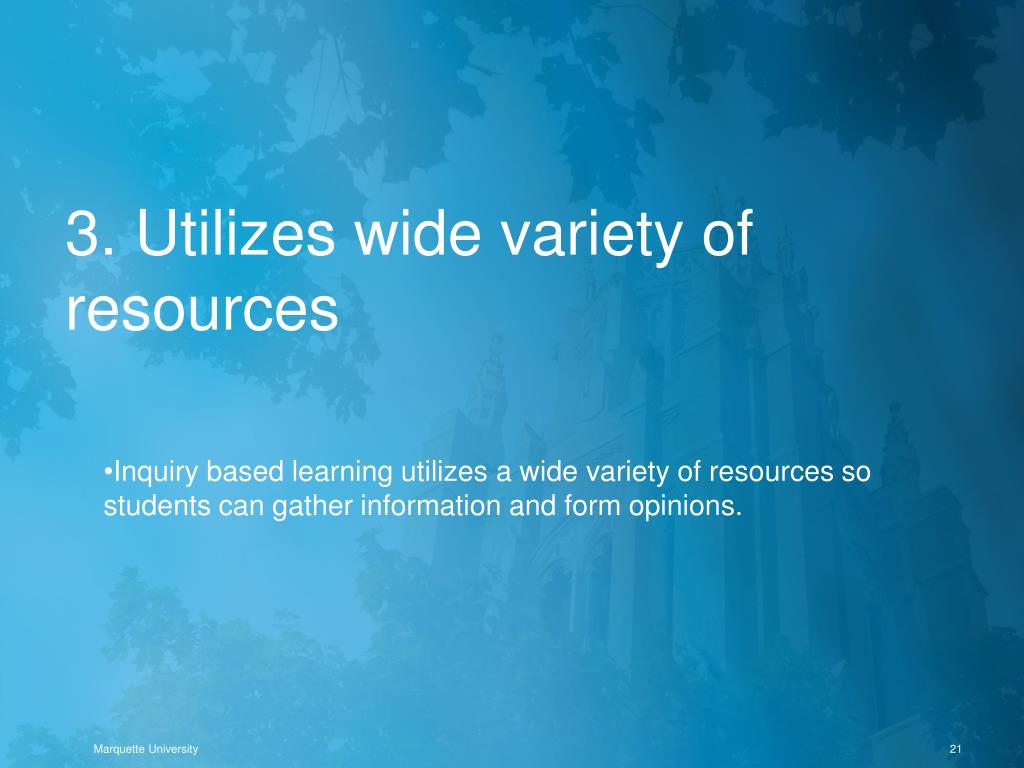 3. Utilizes wide variety of resources

•Inquiry based learning utilizes a wide variety of resources so students can gather information and form opinions.

Marquette University

21